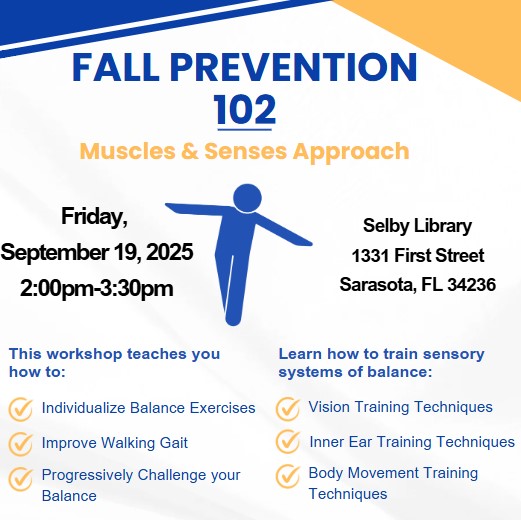 FALL PREVENTION 102

Muscles & Senses Approach

Friday, September 19, 2025 2:00pm-3:30pm

Selby Library
1331 First Street
Sarasota, FL 34236

This workshop teaches you how to:

Individualize Balance Exercises

Improve Walking Gait

Progressively Challenge your Balance

Learn how to train sensory systems of balance:

Vision Training Techniques

Inner Ear Training Techniques

Body Movement Training Techniques